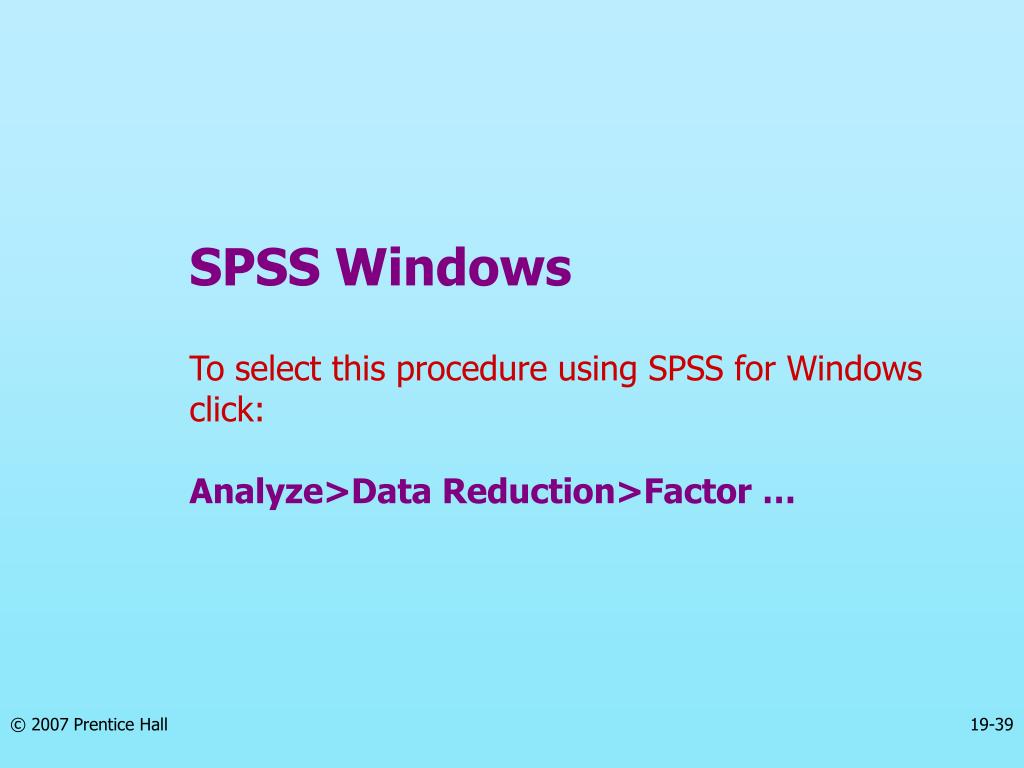 SPSS Windows

To select this procedure using SPSS for Windows click:

Analyze>Data Reduction>Factor …

© 2007 Prentice Hall

19-39